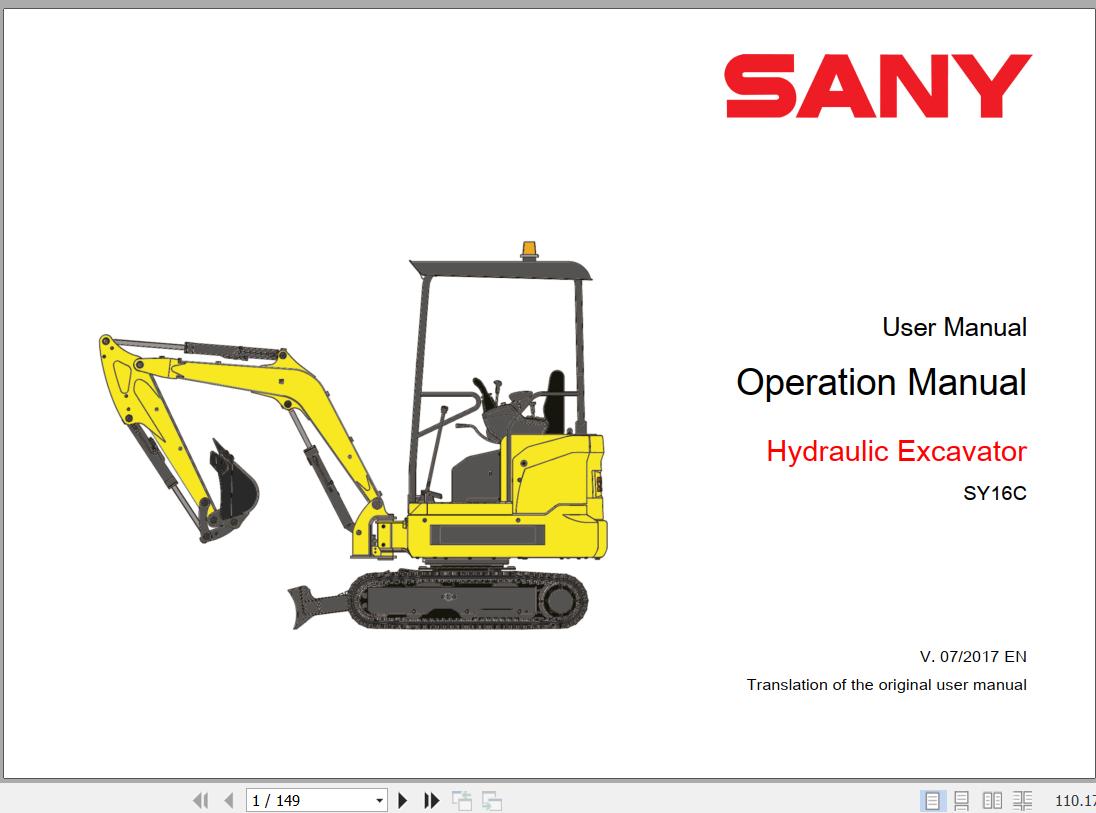 SANY

User Manual

Operation Manual

Hydraulic Excavator

SY16C

V. 07/2017 EN

Translation of the original user manual

1 / 149

110.17